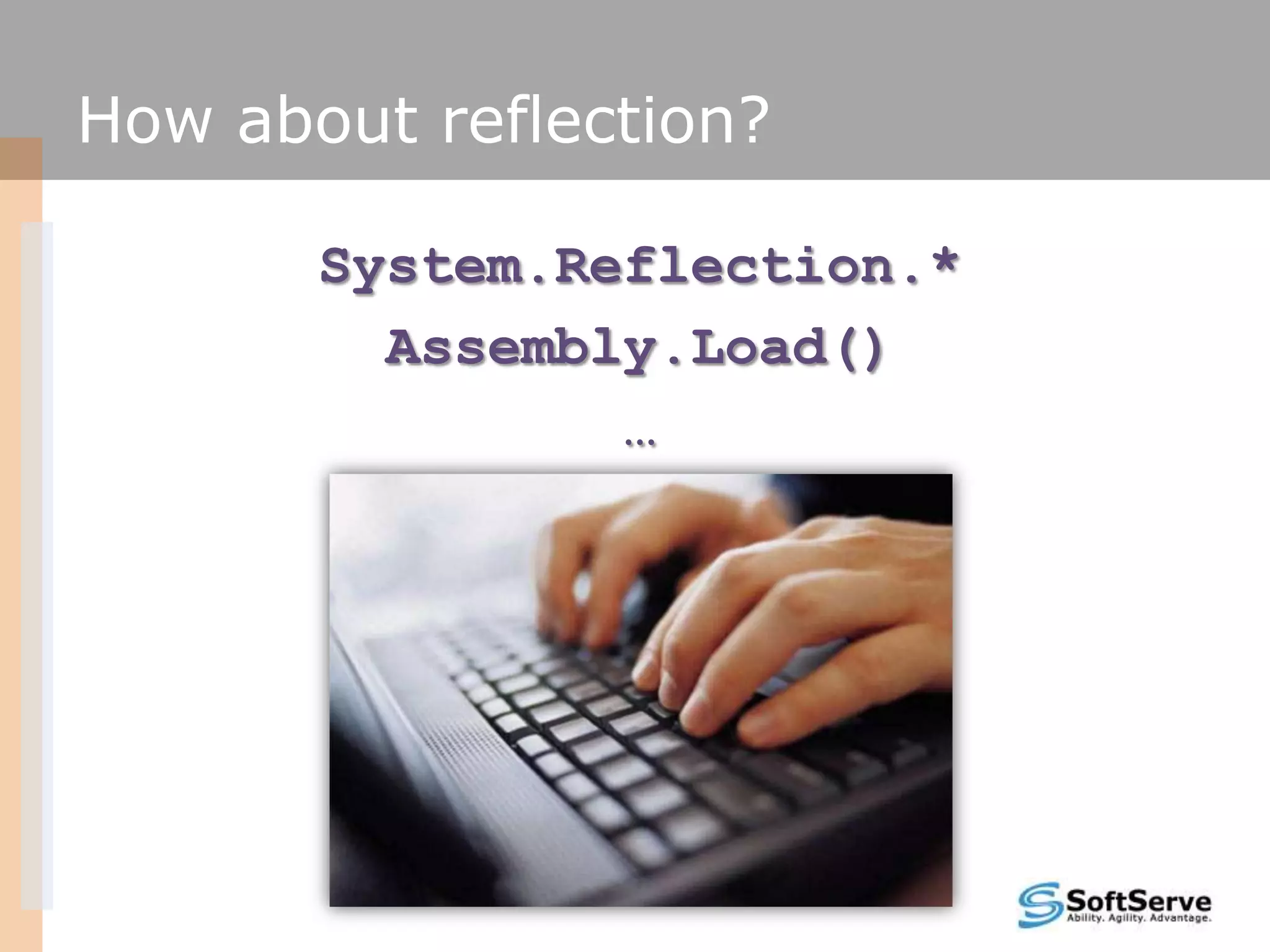 How about reflection?

System.Reflection.*

Assembly.Load()

…

SoftServe
Ability. Agility. Advantage.